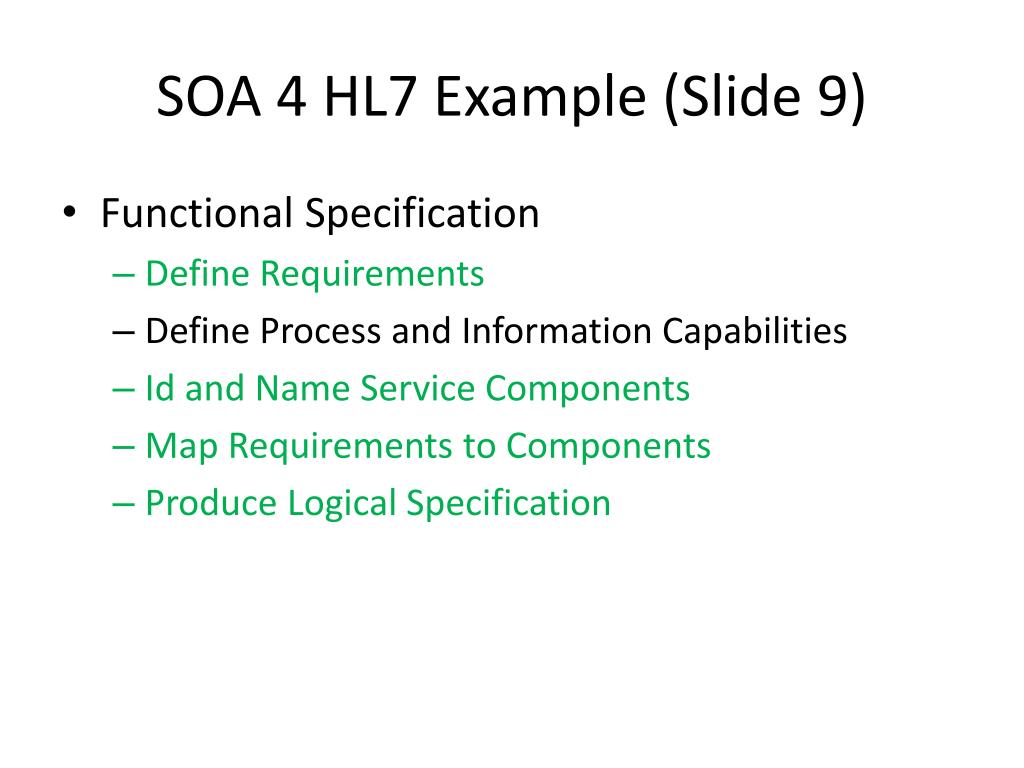 SOA 4 HL7 Example (Slide 9)

• Functional Specification
– Define Requirements
– Define Process and Information Capabilities
– Id and Name Service Components
– Map Requirements to Components
– Produce Logical Specification